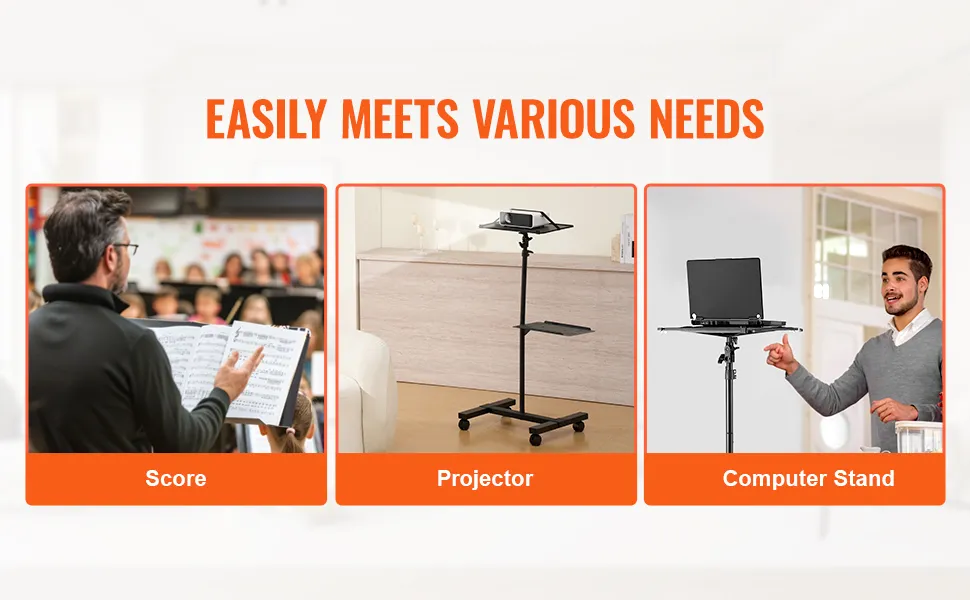 EASILY MEETS VARIOUS NEEDS

Score

Projector

Computer Stand